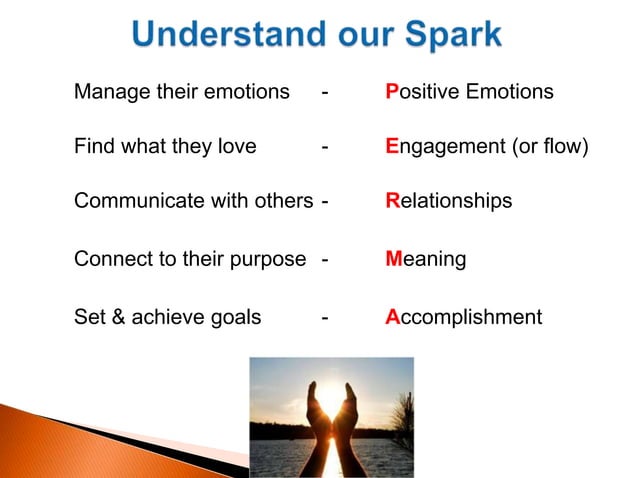 Understand our Spark

Manage their emotions - Positive Emotions

Find what they love - Engagement (or flow)

Communicate with others - Relationships

Connect to their purpose - Meaning

Set & achieve goals - Accomplishment